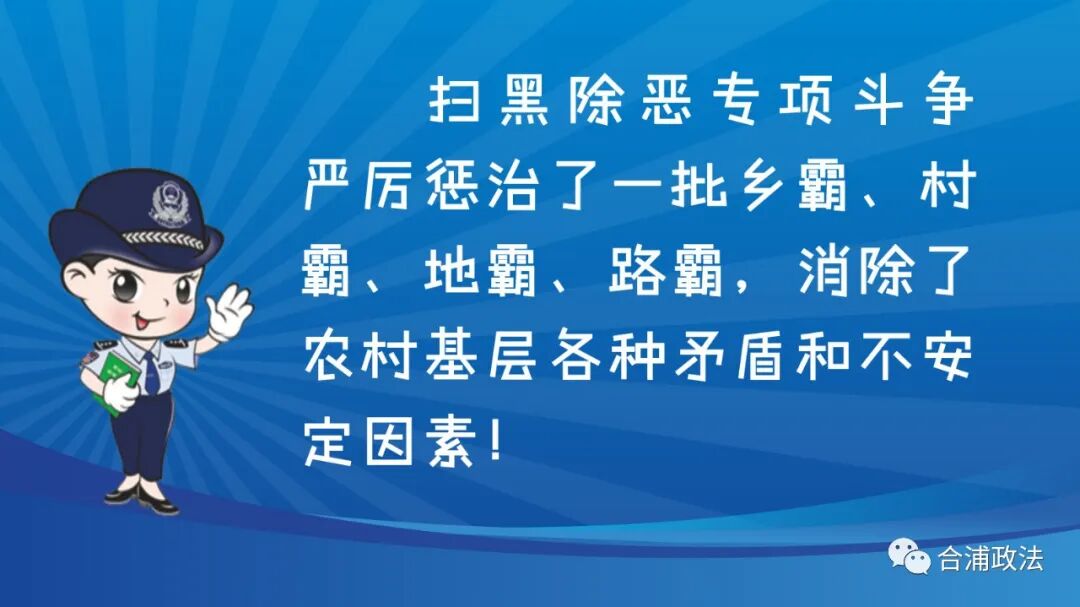 扫黑除恶专项斗争严厉惩治了一批乡霸、村霸、地霸、路霸，消除了农村基层各种矛盾和不安定因素！

合浦政法